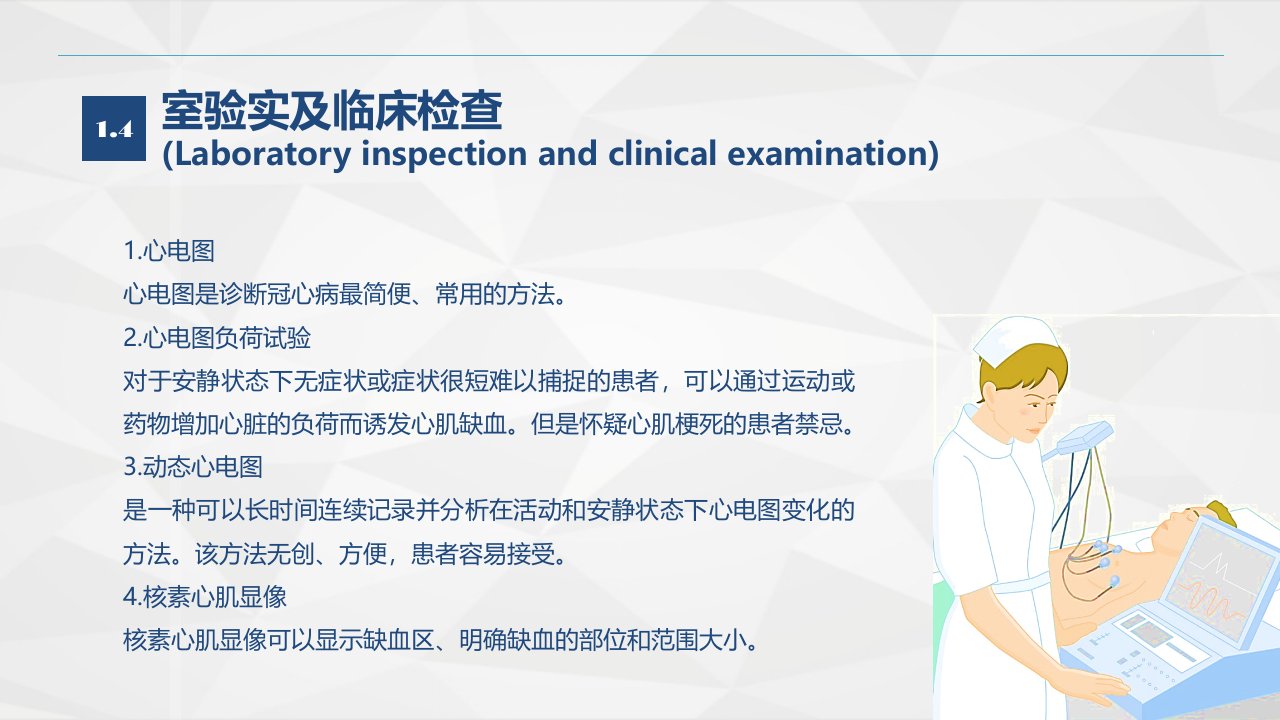 1.4

室验实及临床检查
(Laboratory inspection and clinical examination)

1.心电图
心电图是诊断冠心病最简便、常用的方法。
2.心电图负荷试验
对于安静状态下无症状或症状很短难以捕捉的患者，可以通过运动或药物增加心脏的负荷而诱发心肌缺血。但是怀疑心肌梗死的患者禁忌。
3.动态心电图
是一种可以长时间连续记录并分析在活动和安静状态下心电图变化的方法。该方法无创、方便，患者容易接受。
4.核素心肌显像
核素心肌显像可以显示缺血区、明确缺血的部位和范围大小。